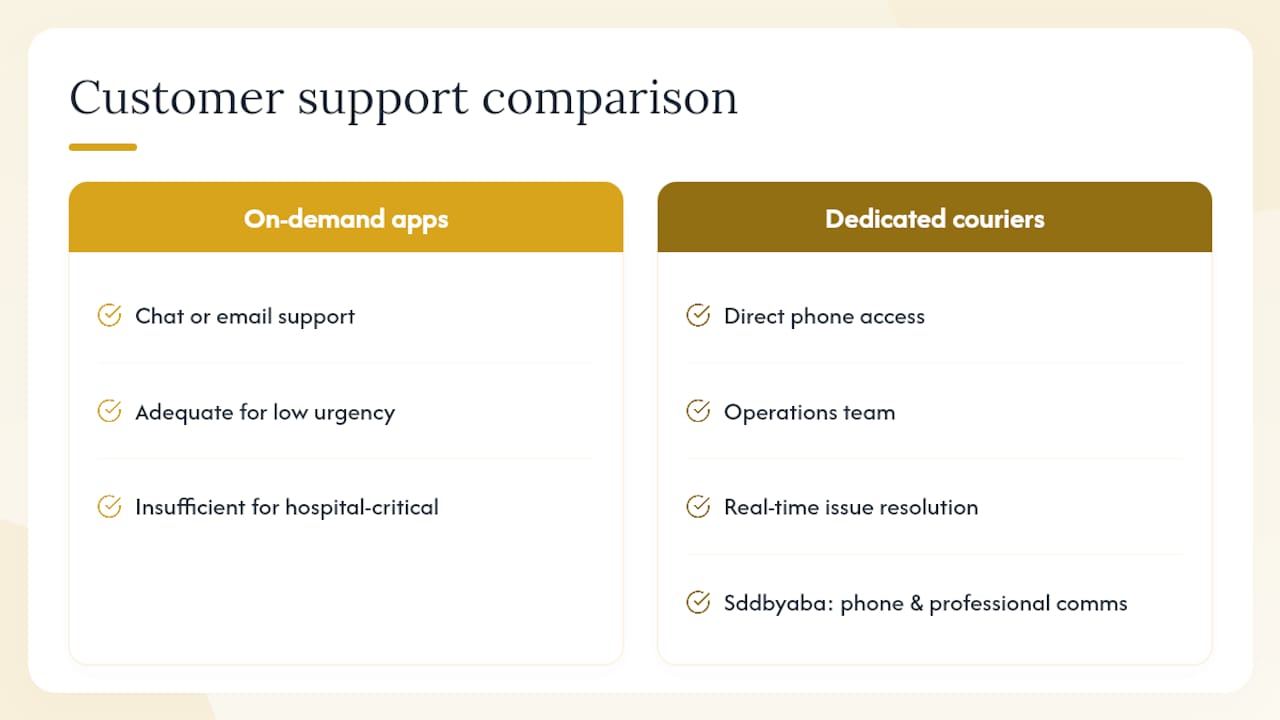 Customer support comparison

On-demand apps

Chat or email support

Adequate for low urgency

Insufficient for hospital-critical

Dedicated couriers

Direct phone access

Operations team

Real-time issue resolution

Sddbyaba: phone & professional comms